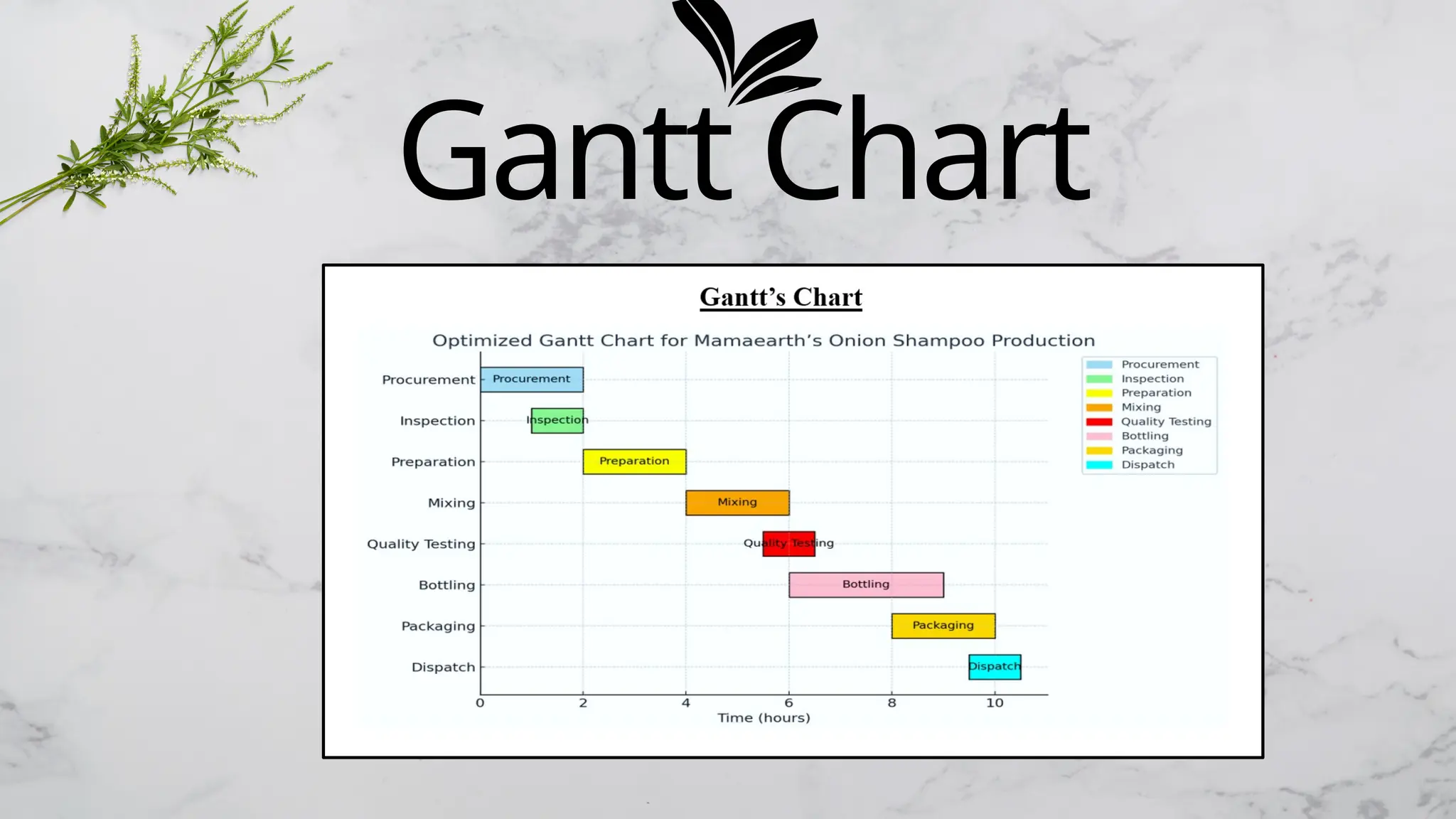 Gantt Chart

Gantt's Chart

Optimized Gantt Chart for Mamaearth's Onion Shampoo Production

Procurement
Inspection
Preparation
Mixing
Quality Testing
Bottling
Packaging
Dispatch

Procurement
Inspection
Preparation
Mixing
Quality Testing
Bottling
Packaging
Dispatch

0 2 4 6 8 10
Time (hours)

Procurement
Inspection
Preparation
Mixing
Quality Testing
Bottling
Packaging
Dispatch